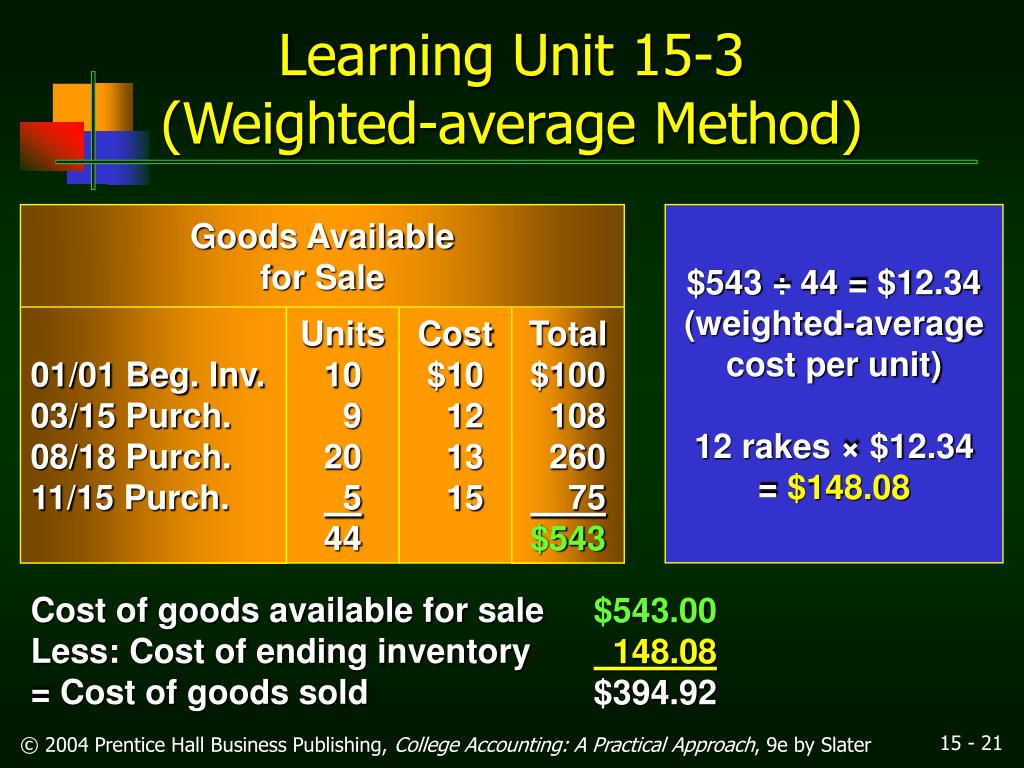 Learning Unit 15-3
(Weighted-average Method)

Goods Available for Sale

| | Units | Cost | Total |
|---|---|---|---|
| 01/01 Beg. Inv. | 10 | \$10 | \$100 |
| 03/15 Purch. | 9 | 12 | 108 |
| 08/18 Purch. | 20 | 13 | 260 |
| 11/15 Purch. | 5 | 15 | 75 |
| | 44 | | \$543 |

\$543 ÷ 44 = \$12.34 (weighted-average cost per unit)

12 rakes × \$12.34 = \$148.08

Cost of goods available for sale \$543.00
Less: Cost of ending inventory 148.08
= Cost of goods sold \$394.92

© 2004 Prentice Hall Business Publishing, College Accounting: A Practical Approach, 9e by Slater

15 - 21